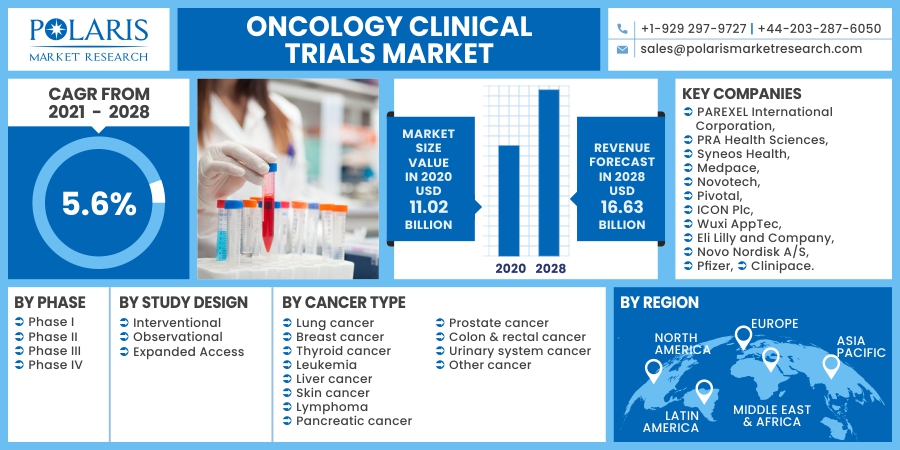 POLARIS
MARKET RESEARCH

ONCOLOGY CLINICAL TRIALS MARKET

+1-929 297-9727 | +44-203-287-6050
sales@polarismarketresearch.com

CAGR FROM 2021 - 2028

5.6%

MARKET SIZE VALUE IN 2020 USD 11.02 BILLION

2020 2028

REVENUE FORECAST IN 2028 USD 16.63 BILLION

KEY COMPANIES
PAREXEL International Corporation,
PRA Health Sciences,
Syneos Health,
Medpace,
Novotech,
Pivotal,
ICON Plc,
Wuxi AppTec,
Eli Lilly and Company,
Novo Nordisk A/S,
Pfizer, Clinipace.

BY PHASE
Phase I
Phase II
Phase III
Phase IV

BY STUDY DESIGN
Interventional
Observational
Expanded Access

BY CANCER TYPE
Lung cancer
Breast cancer
Thyroid cancer
Leukemia
Liver cancer
Skin cancer
Lymphoma
Pancreatic cancer
Prostate cancer
Colon & rectal cancer
Urinary system cancer
Other cancer

BY REGION
NORTH AMERICA
EUROPE
ASIA PACIFIC
LATIN AMERICA
MIDDLE EAST & AFRICA